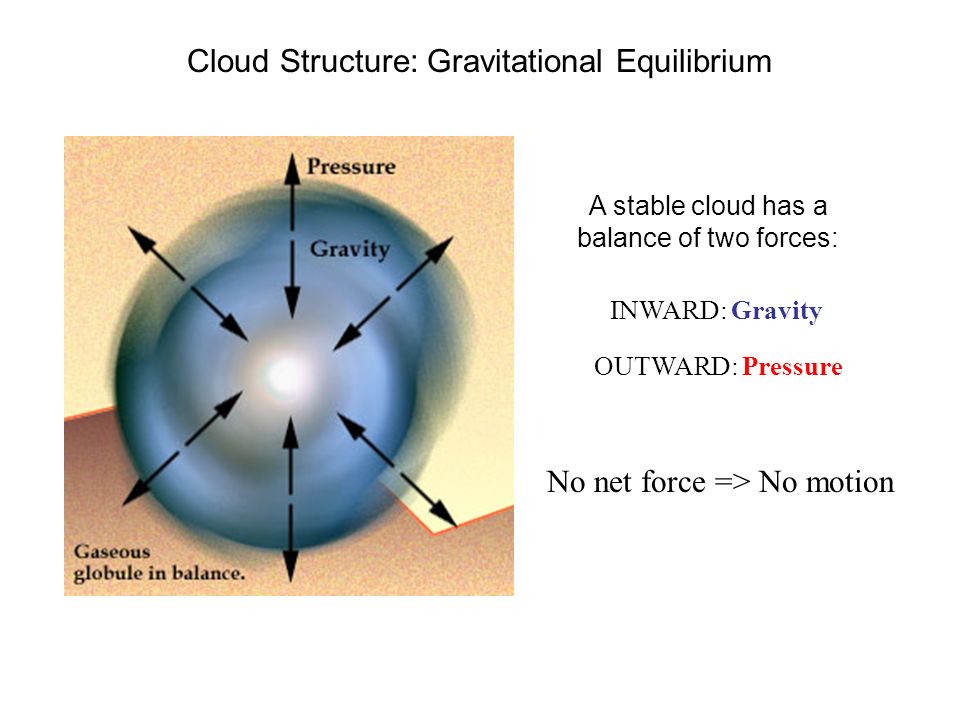 Cloud Structure: Gravitational Equilibrium

Pressure

Gravity

Gaseous globule in balance.

A stable cloud has a balance of two forces:

INWARD: Gravity

OUTWARD: Pressure

No net force => No motion